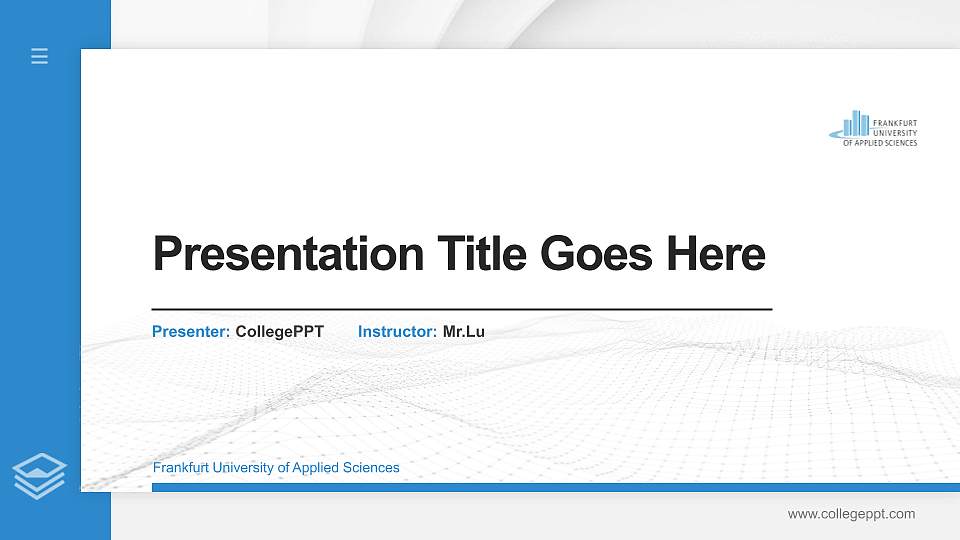 FRANKFURT UNIVERSITY OF APPLIED SCIENCES

Presentation Title Goes Here

Presenter: CollegePPT Instructor: Mr.Lu

Frankfurt University of Applied Sciences

www.collegeppt.com